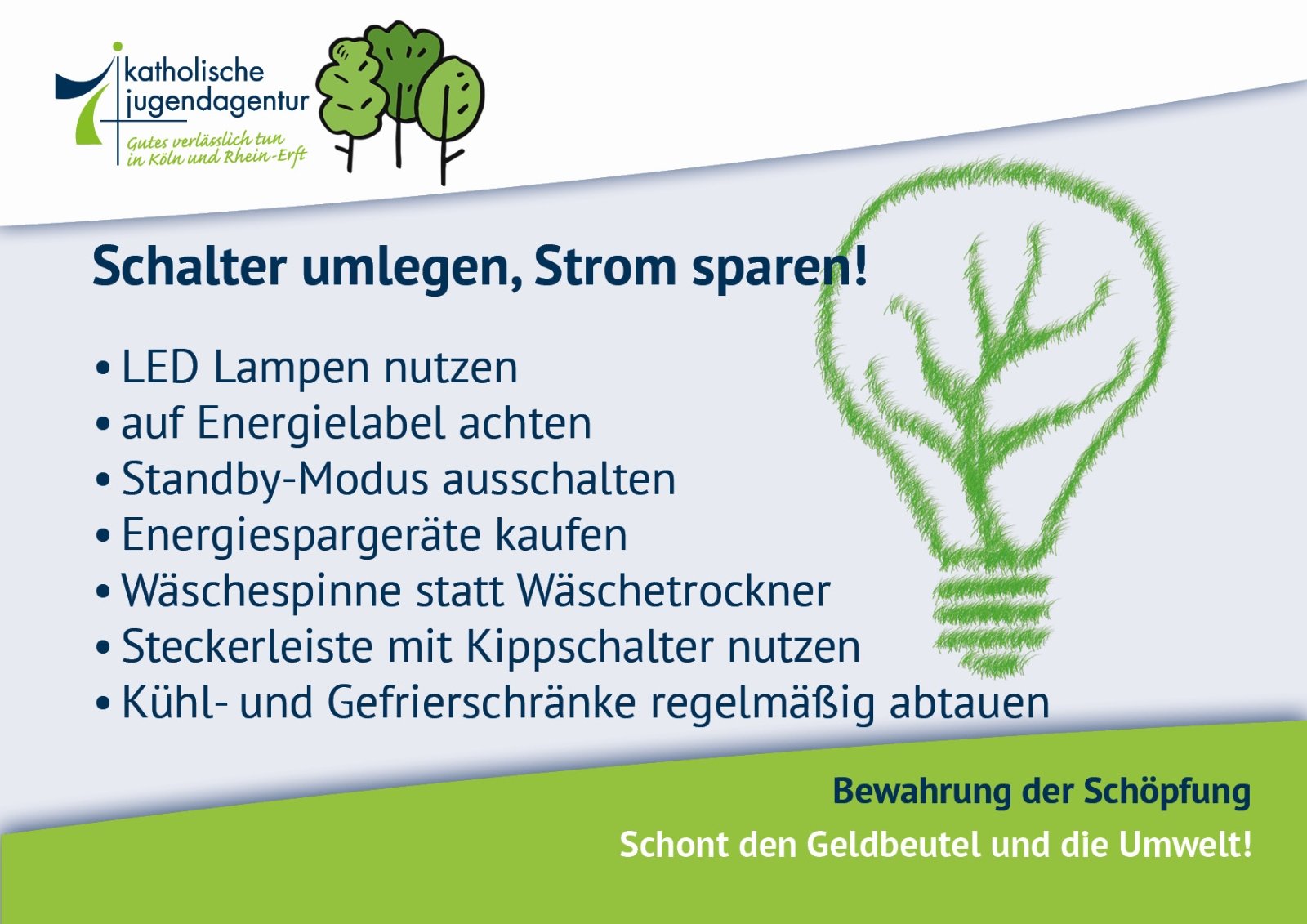 katholische jugendagentur
Gutes verlässlich tun in Köln und Rhein-Erft

Schalter umlegen, Strom sparen!

• LED Lampen nutzen
• auf Energielabel achten
• Standby-Modus ausschalten
• Energiespargeräte kaufen
• Wäschespinne statt Wäschetrockner
• Steckerleiste mit Kippschalter nutzen
• Kühl- und Gefrierschränke regelmäßig abtauen

Bewahrung der Schöpfung
Schont den Geldbeutel und die Umwelt!